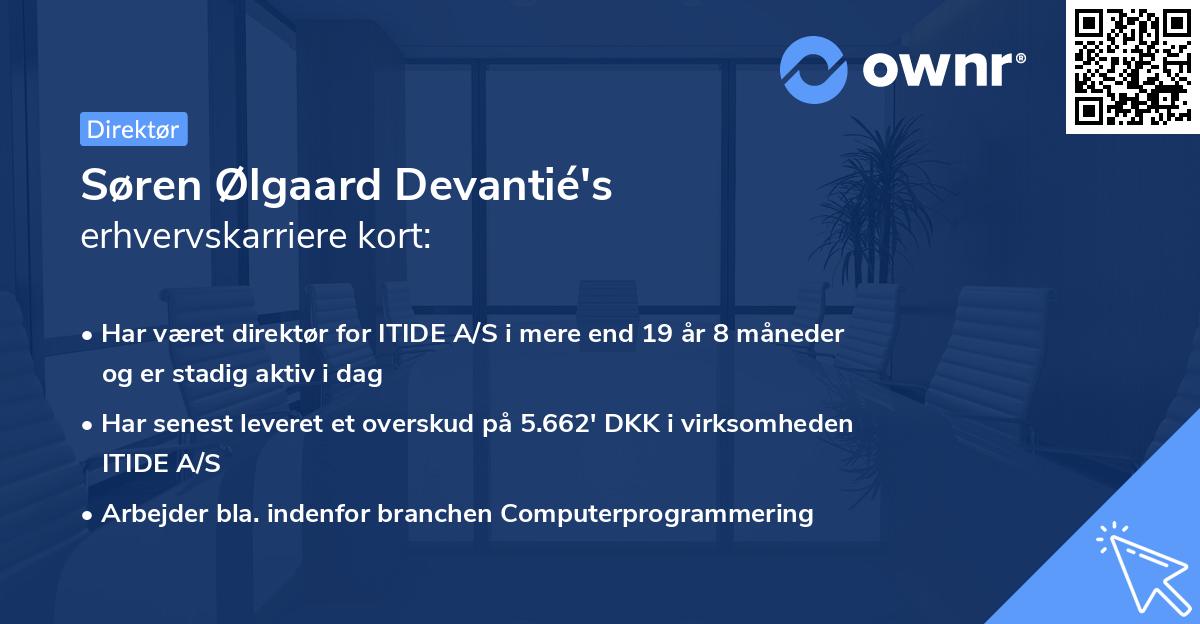 ownr®

Direktør

Søren Ølgaard Devantié's
erhvervskarriere kort:

• Har været direktør for ITIDE A/S i mere end 19 år 8 måneder og er stadig aktiv i dag

• Har senest leveret et overskud på 5.662' DKK i virksomheden ITIDE A/S

• Arbejder bla. indenfor branchen Computerprogrammering